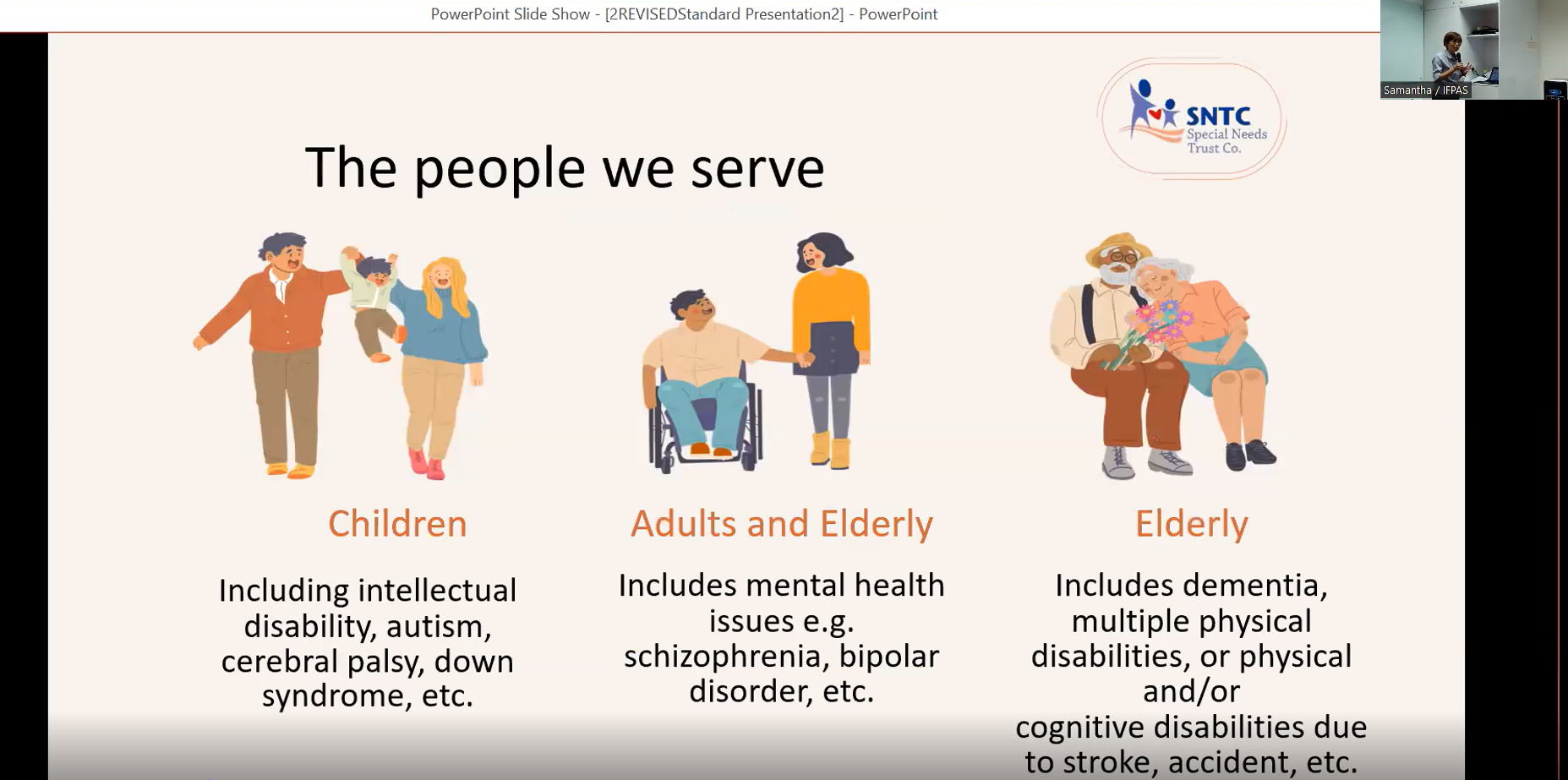 PowerPoint Slide Show - [2REVISEDStandard Presentation2] - PowerPoint

Samantha / IFPAS

SNTC
Special Needs
Trust Co.

The people we serve

Children

Including intellectual disability, autism, cerebral palsy, down syndrome, etc.

Adults and Elderly

Includes mental health issues e.g. schizophrenia, bipolar disorder, etc.

Elderly

Includes dementia, multiple physical disabilities, or physical and/or cognitive disabilities due to stroke, accident, etc.